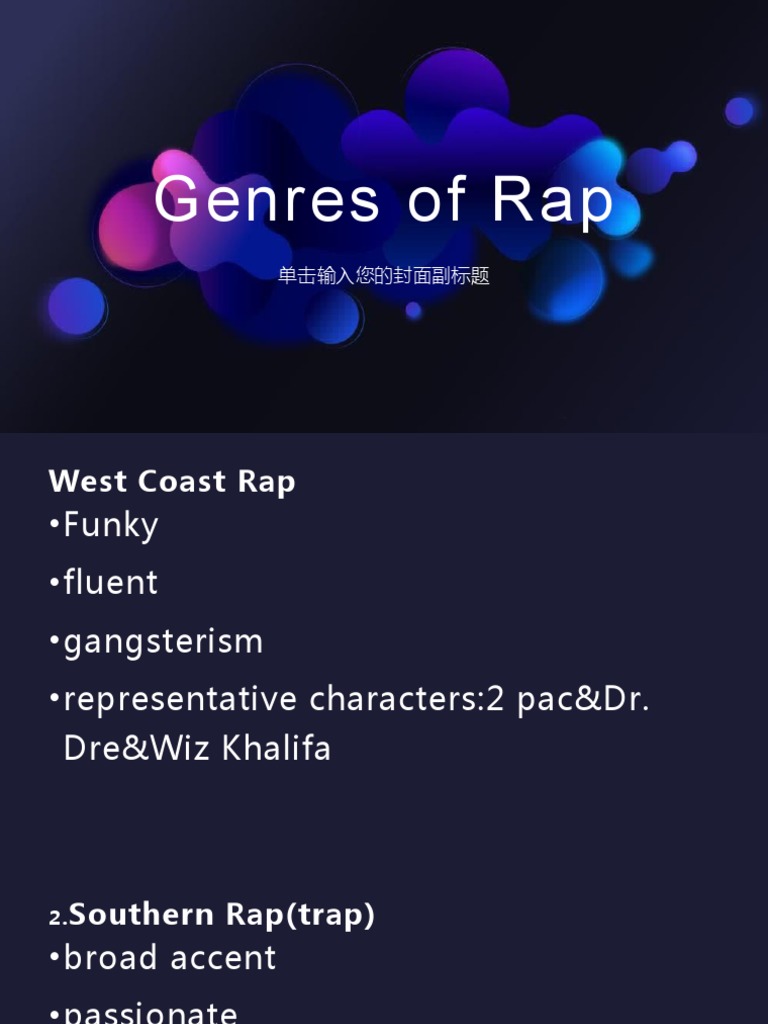 Genres of Rap

单击输入您的封面副标题

West Coast Rap
•Funky
•fluent
•gangsterism
•representative characters:2 pac&Dr. Dre&Wiz Khalifa

2.Southern Rap(trap)
•broad accent
•passionate